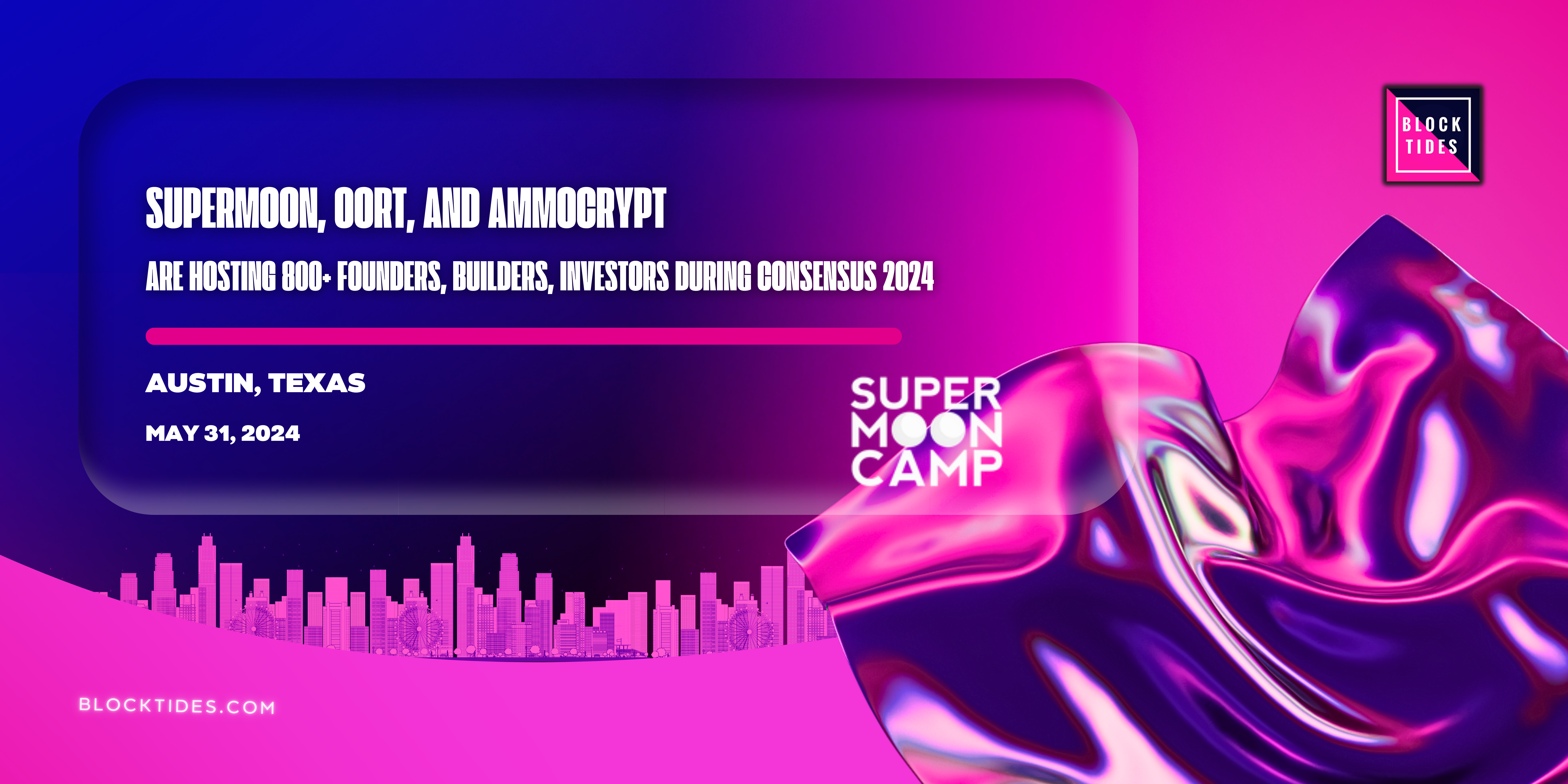 BLOCK TIDES

SUPERMOON, OORT, AND AMMOCRYPT

ARE HOSTING 800+ FOUNDERS, BUILDERS, INVESTORS DURING CONSENSUS 2024

AUSTIN, TEXAS

MAY 31, 2024

SUPER MOON CAMP

BLOCKTIDES.COM